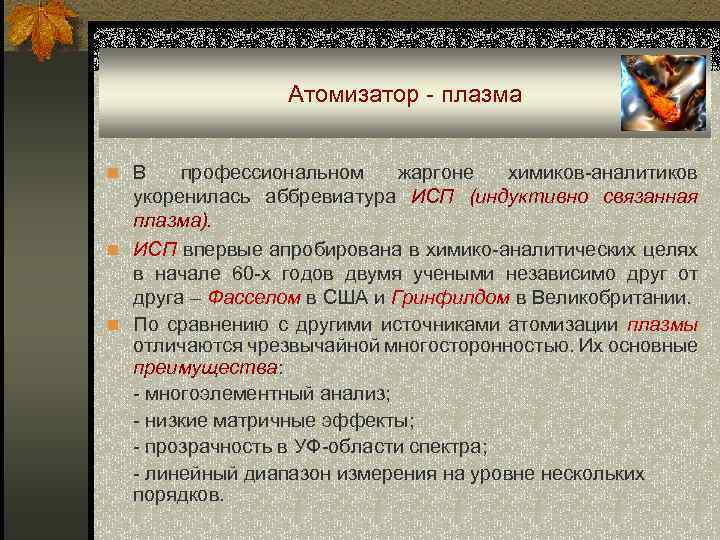 Атомизатор - плазма

В профессиональном жаргоне химиков-аналитиков укоренилась аббревиатура ИСП (индуктивно связанная плазма).

ИСП впервые апробирована в химико-аналитических целях в начале 60-х годов двумя учеными независимо друг от друга – Фасселом в США и Гринфилдом в Великобритании.

По сравнению с другими источниками атомизации плазмы отличаются чрезвычайной многосторонностью. Их основные преимущества:
- многоэлементный анализ;
- низкие матричные эффекты;
- прозрачность в УФ-области спектра;
- линейный диапазон измерения на уровне нескольких порядков.